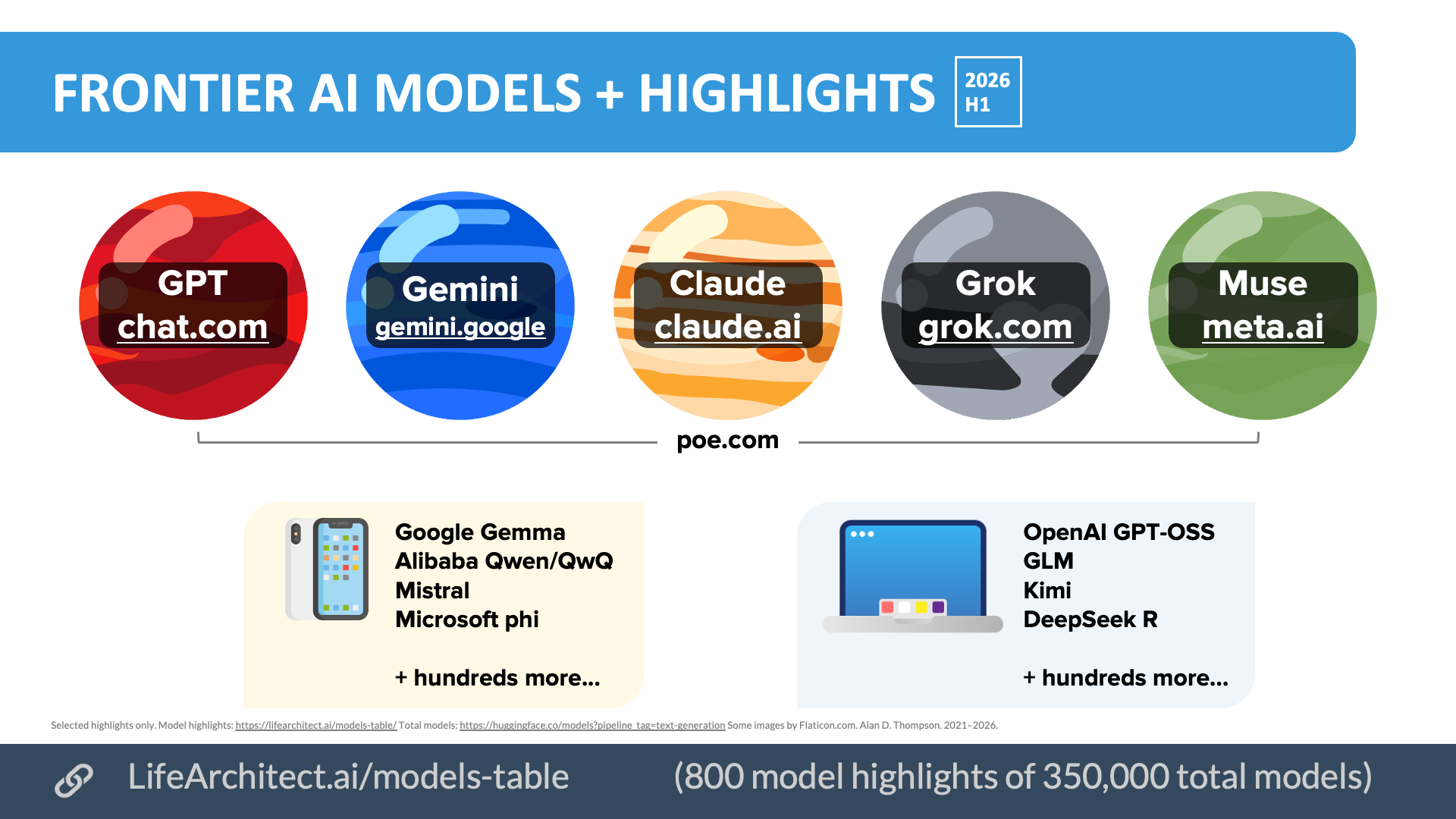 FRONTIER AI MODELS + HIGHLIGHTS 2026 H1

GPT
chat.com

Gemini
gemini.google

Claude
claude.ai

Grok
grok.com

Muse
meta.ai

poe.com

Google Gemma
Alibaba Qwen/QwQ
Mistral
Microsoft phi

+ hundreds more...

OpenAI GPT-OSS
GLM
Kimi
DeepSeek R

+ hundreds more...

Selected highlights only. Model highlights: https://lifearchitect.ai/models-table/ Total models: https://huggingface.co/models?pipeline_tag=text-generation Some images by Flaticon.com. Alan D. Thompson. 2021–2026.

LifeArchitect.ai/models-table (800 model highlights of 350,000 total models)